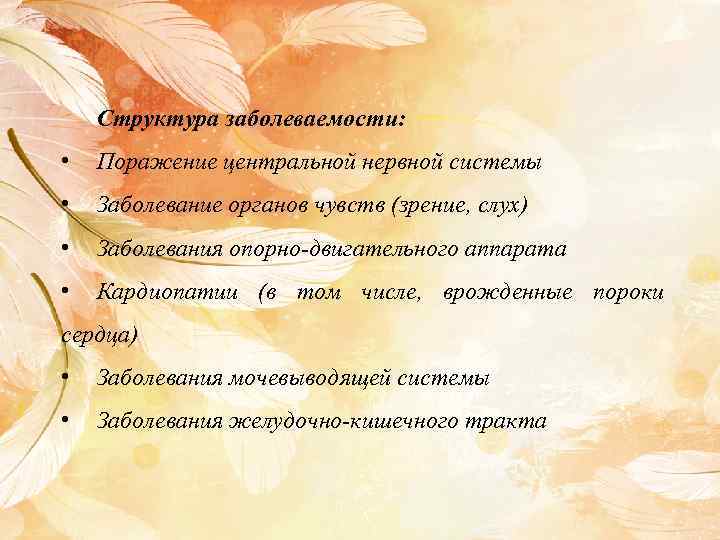 Структура заболеваемости:

• Поражение центральной нервной системы

• Заболевание органов чувств (зрение, слух)

• Заболевания опорно-двигательного аппарата

• Кардиопатии (в том числе, врожденные пороки сердца)

• Заболевания мочевыводящей системы

• Заболевания желудочно-кишечного тракта